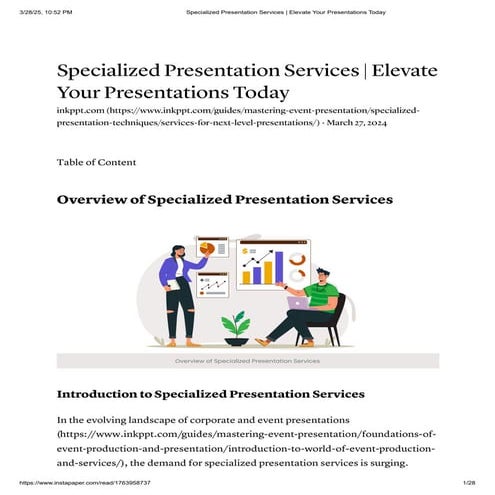 3/28/25, 10:52 PM Specialized Presentation Services | Elevate Your Presentations Today

Specialized Presentation Services | Elevate Your Presentations Today

inkppt.com (https://www.inkppt.com/guides/mastering-event-presentation/specialized-presentation-techniques/services-for-next-level-presentations/) · March 27, 2024

Table of Content

Overview of Specialized Presentation Services

Overview of Specialized Presentation Services

Introduction to Specialized Presentation Services

In the evolving landscape of corporate and event presentations (https://www.inkppt.com/guides/mastering-event-presentation/foundations-of-event-production-and-presentation/introduction-to-world-of-event-production-and-services/), the demand for specialized presentation services is surging.

https://www.instapaper.com/read/1763958737 1/28